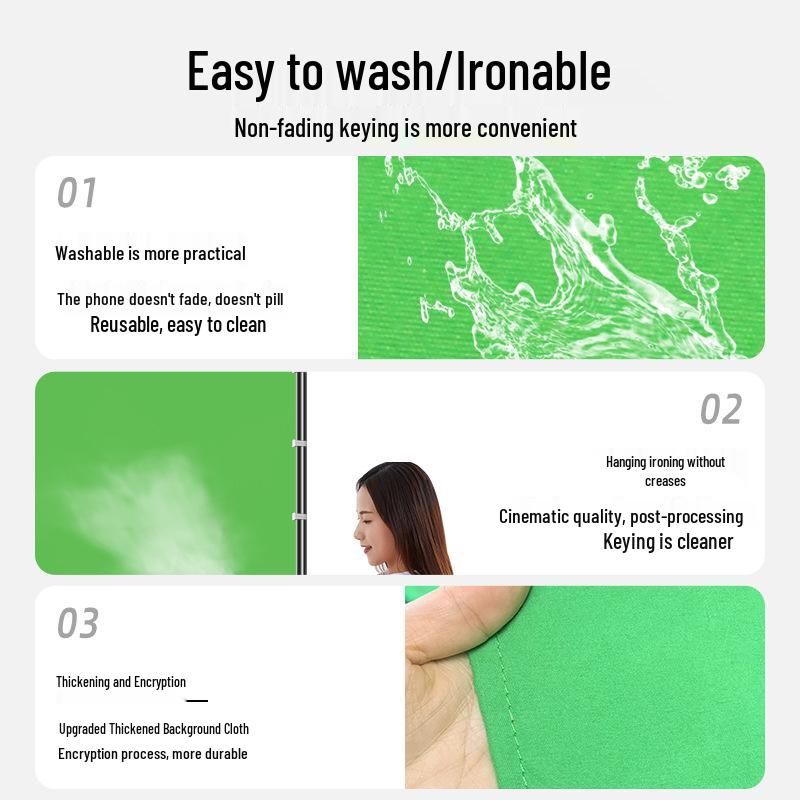 Easy to wash/Ironable

Non-fading keying is more convenient

01

Washable is more practical

The phone doesn't fade, doesn't pill
Reusable, easy to clean

02

Hanging ironing without creases

Cinematic quality, post-processing
Keying is cleaner

03

Thickening and Encryption

Upgraded Thickened Background Cloth
Encryption process, more durable